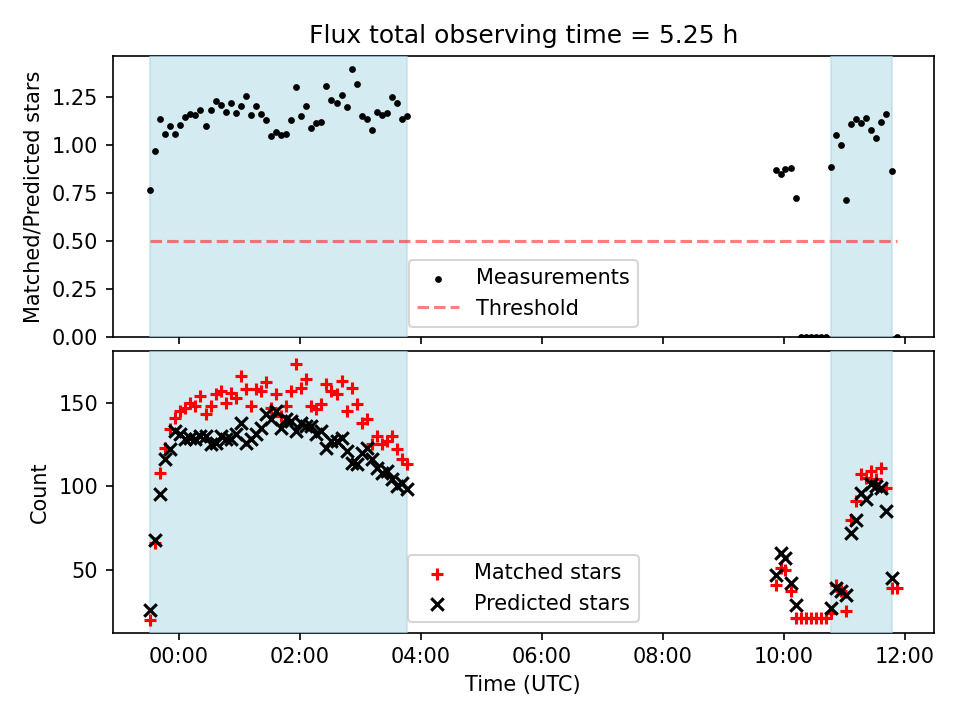 Flux total observing time = 5.25 h

Matched/Predicted stars

1.25
1.00
0.75
0.50
0.25
0.00

Measurements
Threshold

Count

150
100
50

Matched stars
Predicted stars

00:00
02:00
04:00
06:00
08:00
10:00
12:00

Time (UTC)